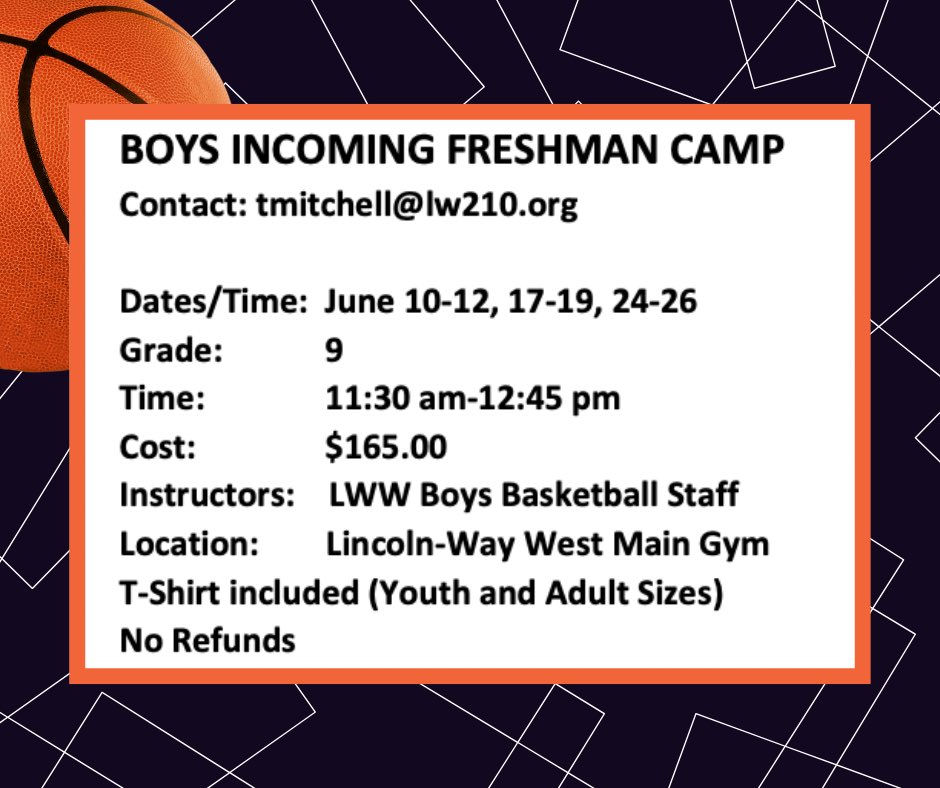 BOYS INCOMING FRESHMAN CAMP
Contact: tmitchell@lw210.org

Dates/Time: June 10-12, 17-19, 24-26
Grade: 9
Time: 11:30 am-12:45 pm
Cost: $165.00
Instructors: LWW Boys Basketball Staff
Location: Lincoln-Way West Main Gym
T-Shirt included (Youth and Adult Sizes)
No Refunds